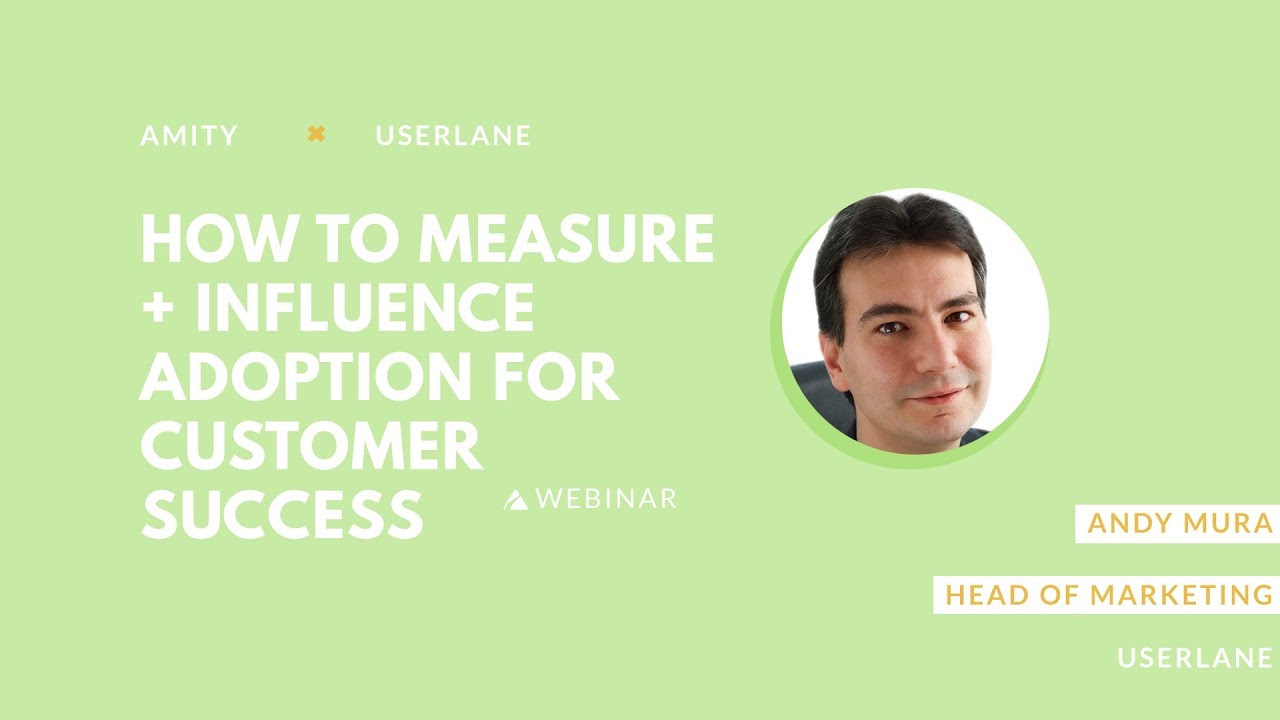 AMITY ✖ USERLANE

HOW TO MEASURE + INFLUENCE ADOPTION FOR CUSTOMER SUCCESS

WEBINAR

ANDY MURA

HEAD OF MARKETING

USERLANE